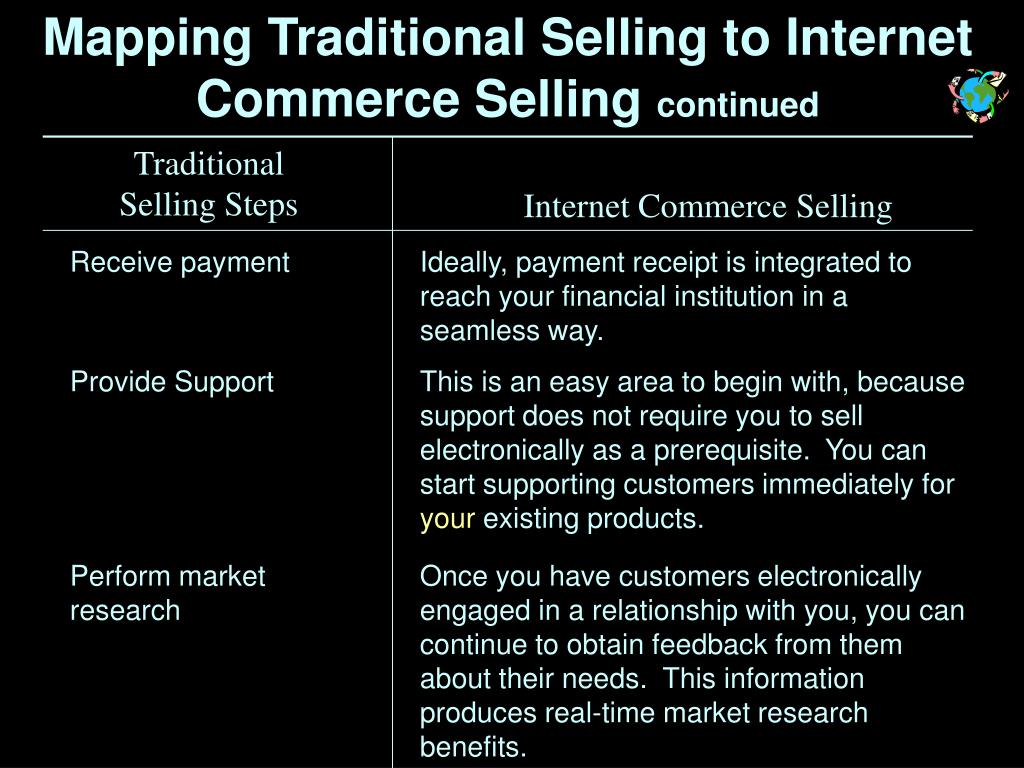 Mapping Traditional Selling to Internet Commerce Selling continued

| Traditional Selling Steps | Internet Commerce Selling |
|---|---|
| Receive payment | Ideally, payment receipt is integrated to reach your financial institution in a seamless way. |
| Provide Support | This is an easy area to begin with, because support does not require you to sell electronically as a prerequisite. You can start supporting customers immediately for your existing products. |
| Perform market research | Once you have customers electronically engaged in a relationship with you, you can continue to obtain feedback from them about their needs. This information produces real-time market research benefits. |